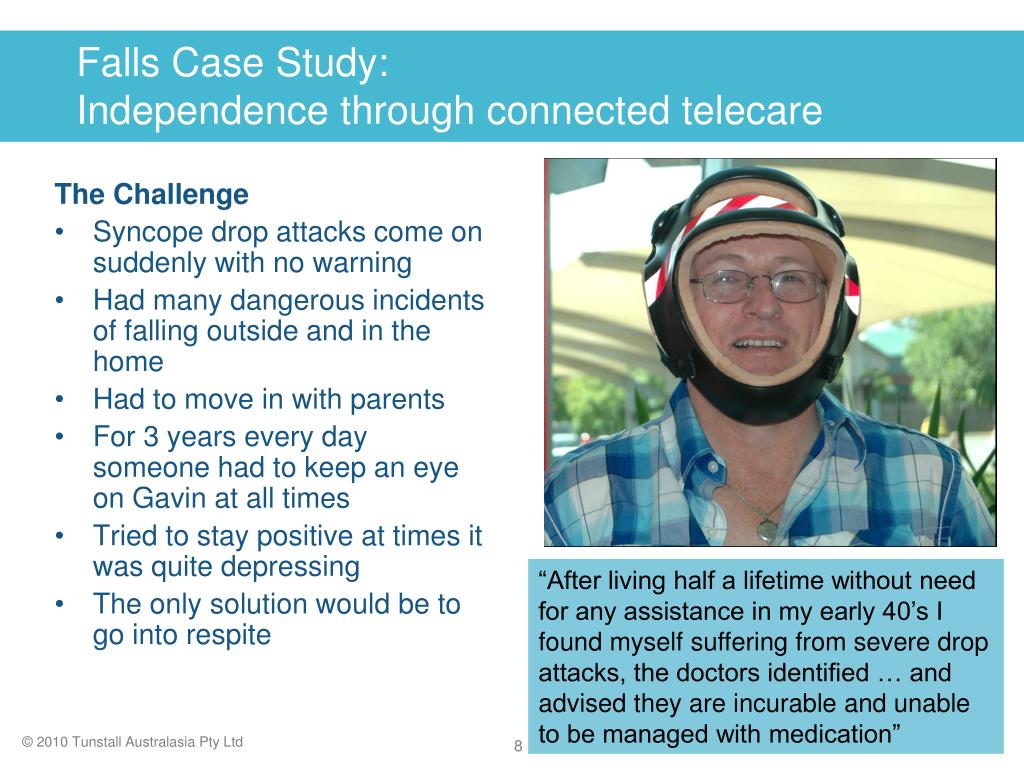 Falls Case Study:
Independence through connected telecare

The Challenge
• Syncope drop attacks come on suddenly with no warning
• Had many dangerous incidents of falling outside and in the home
• Had to move in with parents
• For 3 years every day someone had to keep an eye on Gavin at all times
• Tried to stay positive at times it was quite depressing
• The only solution would be to go into respite

"After living half a lifetime without need for any assistance in my early 40's I found myself suffering from severe drop attacks, the doctors identified … and advised they are incurable and unable to be managed with medication"

© 2010 Tunstall Australasia Pty Ltd

8